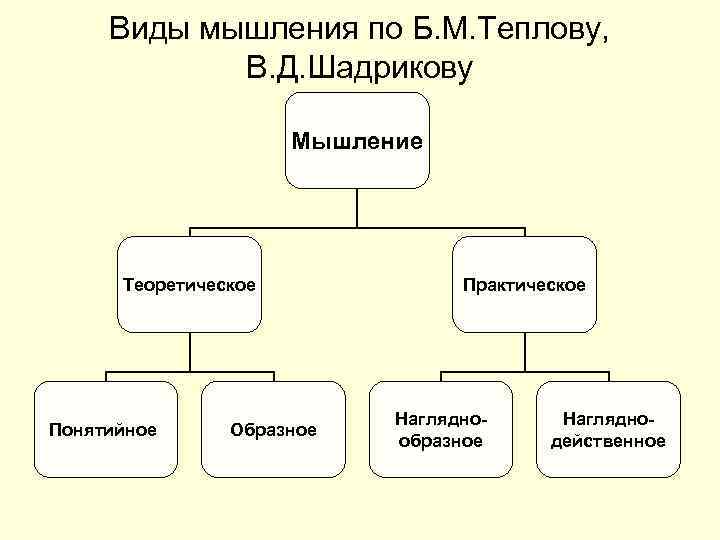 Виды мышления по Б.М.Теплову, В.Д.Шадрикову

Мышление

Теоретическое

Практическое

Понятийное

Образное

Наглядно-образное

Наглядно-действенное